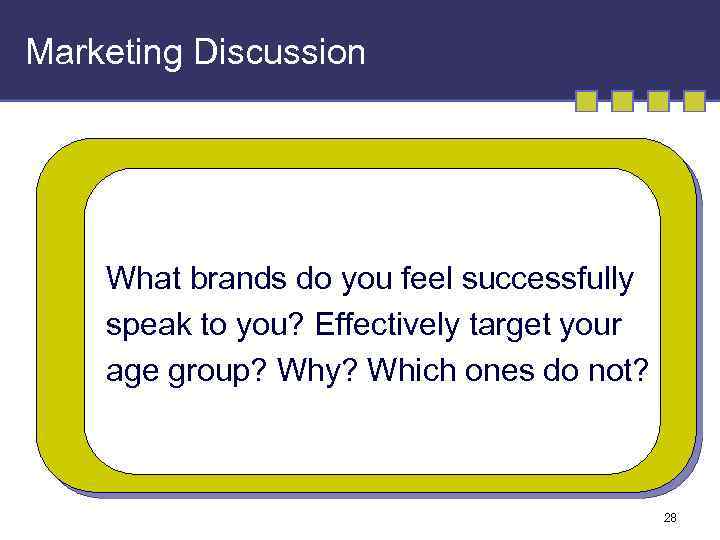 Marketing Discussion

What brands do you feel successfully speak to you? Effectively target your age group? Why? Which ones do not?

28